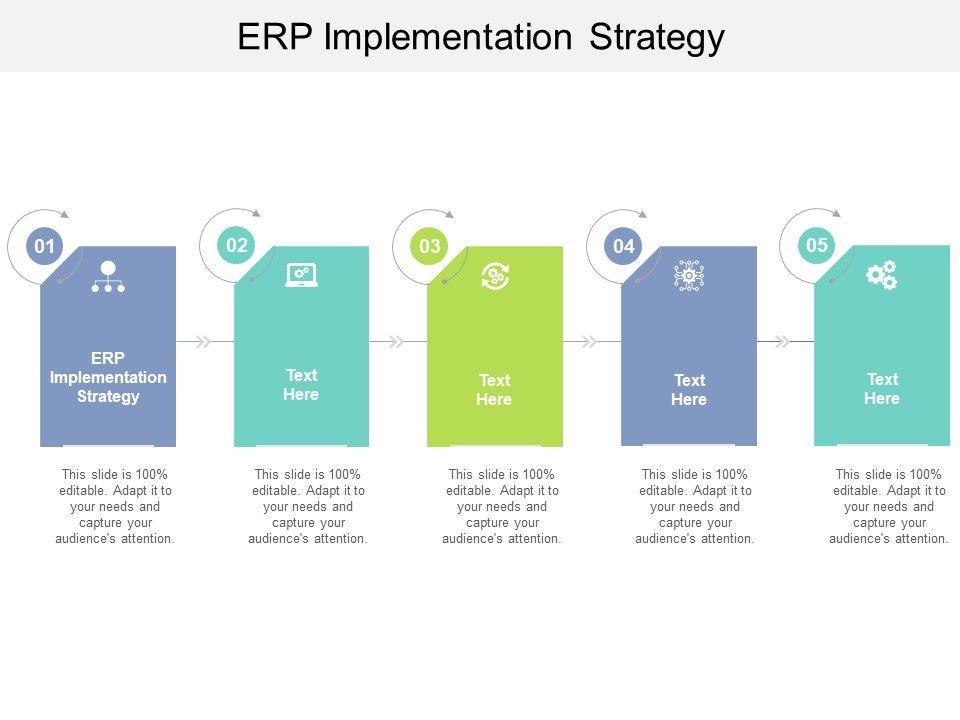 ERP Implementation Strategy

01

ERP Implementation Strategy

This slide is 100% editable. Adapt it to your needs and capture your audience's attention.

02

Text Here

This slide is 100% editable. Adapt it to your needs and capture your audience's attention.

03

Text Here

This slide is 100% editable. Adapt it to your needs and capture your audience's attention.

04

Text Here

This slide is 100% editable. Adapt it to your needs and capture your audience's attention.

05

Text Here

This slide is 100% editable. Adapt it to your needs and capture your audience's attention.